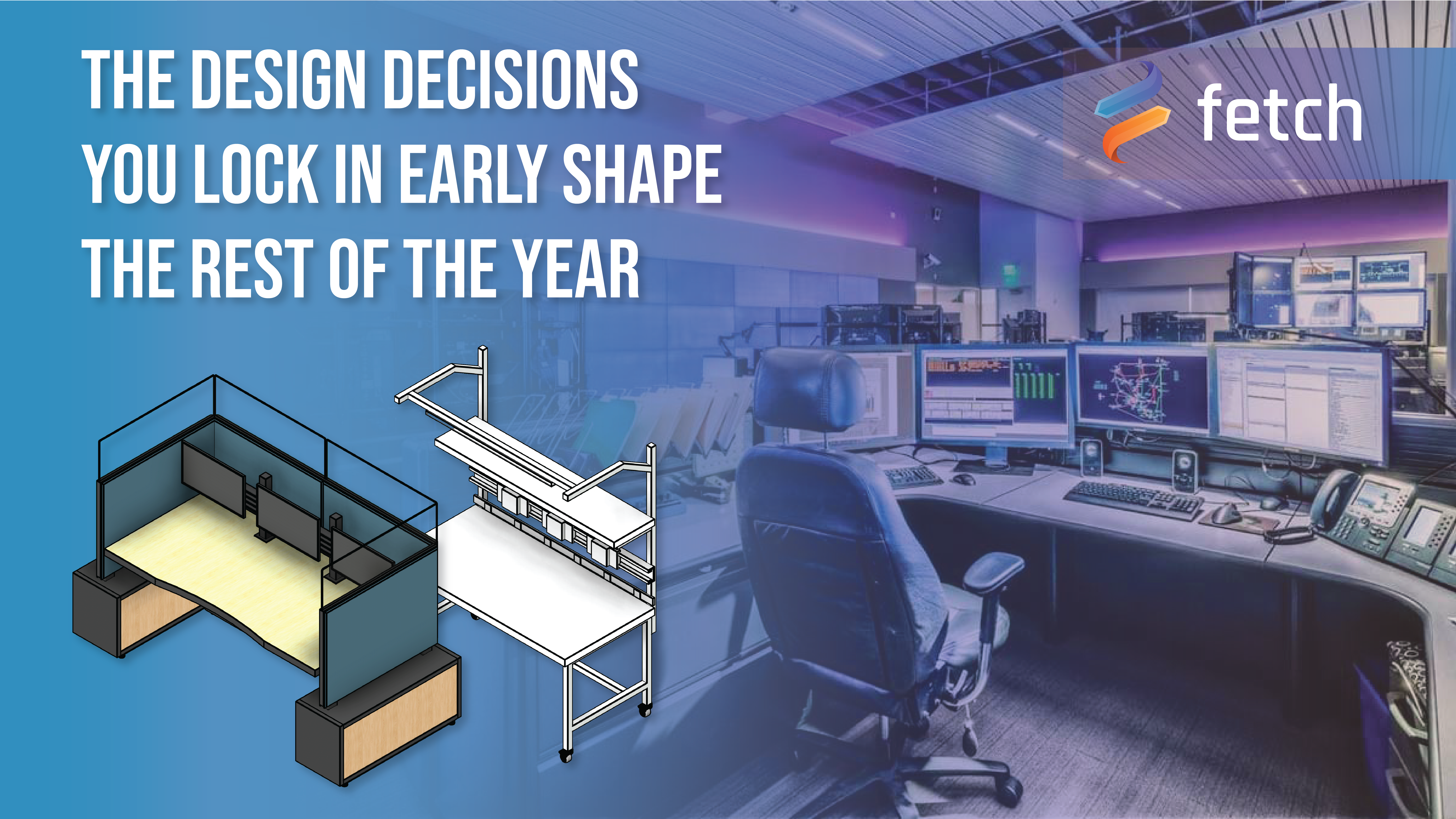 THE DESIGN DECISIONS YOU LOCK IN EARLY SHAPE THE REST OF THE YEAR

fetch